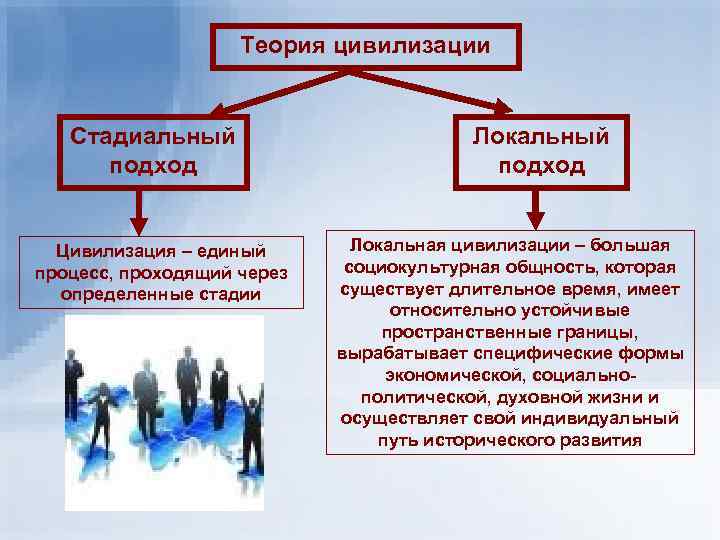 Теория цивилизации

Стадиальный подход

Локальный подход

Цивилизация – единый процесс, проходящий через определенные стадии

Локальная цивилизации – большая социокультурная общность, которая существует длительное время, имеет относительно устойчивые пространственные границы, вырабатывает специфические формы экономической, социально-политической, духовной жизни и осуществляет свой индивидуальный путь исторического развития